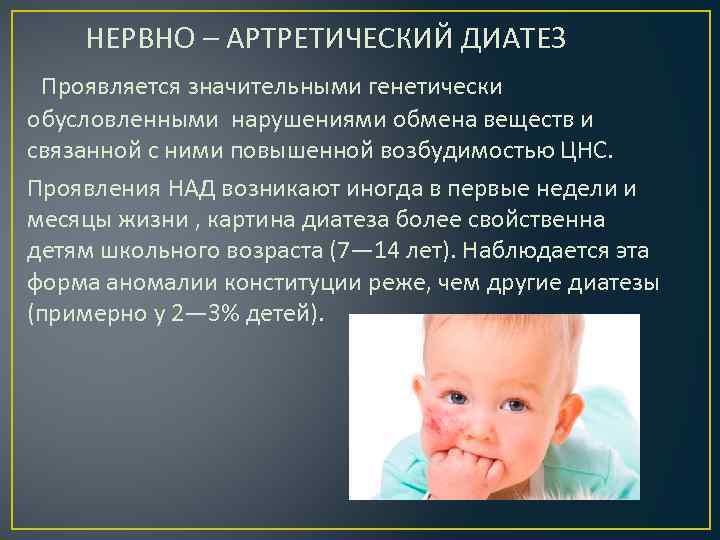 НЕРВНО – АРТРЕТИЧЕСКИЙ ДИАТЕЗ

Проявляется значительными генетически обусловленными нарушениями обмена веществ и связанной с ними повышенной возбудимостью ЦНС.

Проявления НАД возникают иногда в первые недели и месяцы жизни , картина диатеза более свойственна детям школьного возраста (7—14 лет). Наблюдается эта форма аномалии конституции реже, чем другие диатезы (примерно у 2—3% детей).